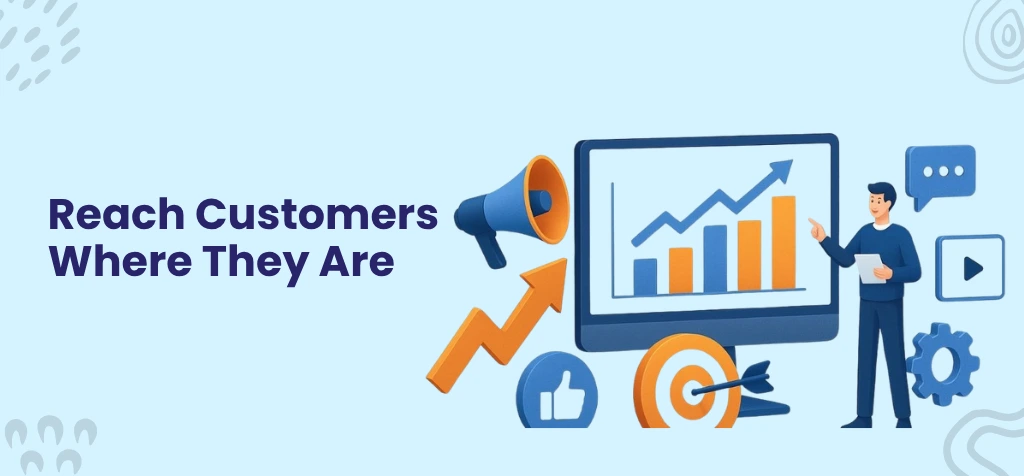 Reach Customers Where They Are